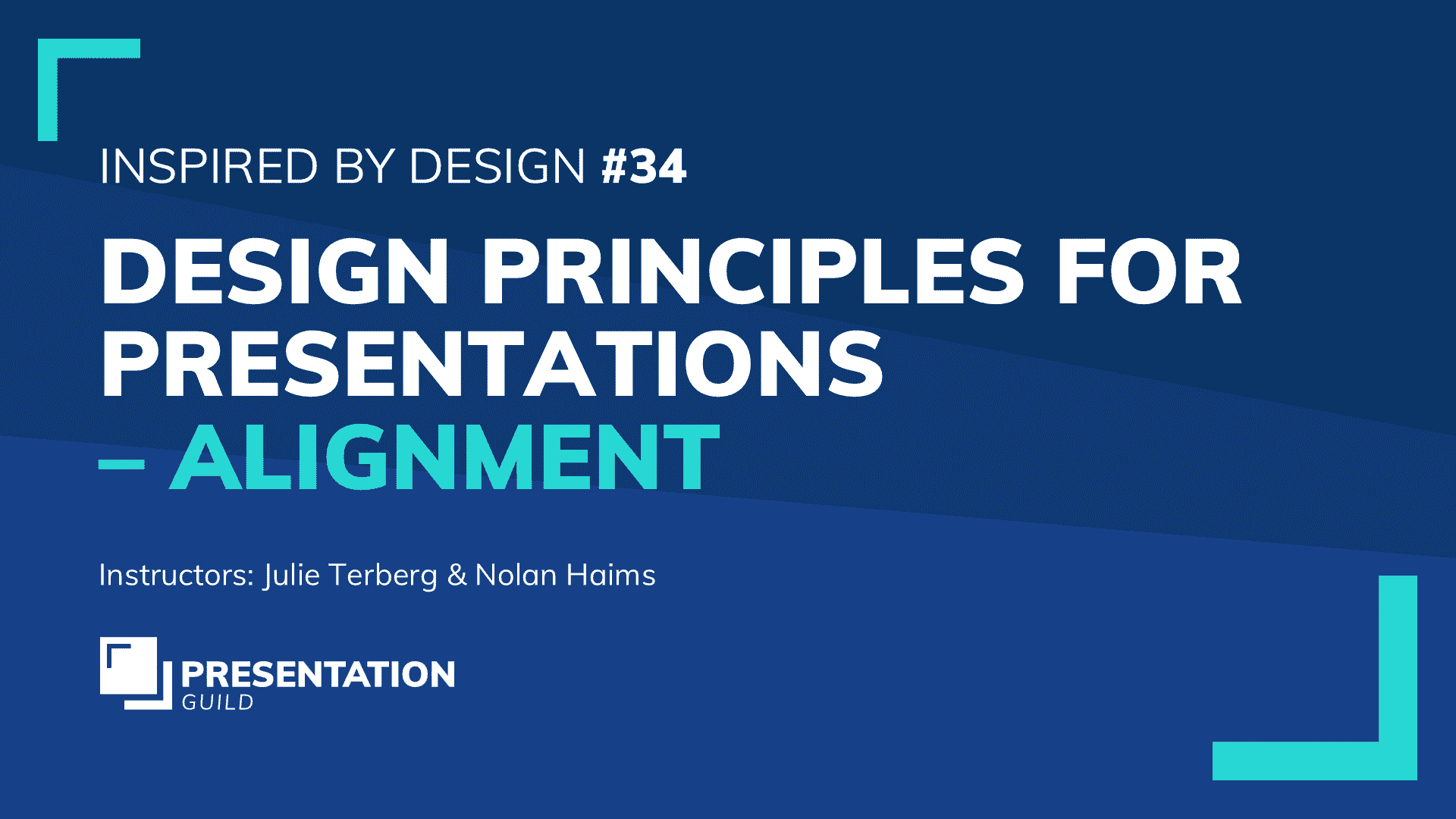 INSPIRED BY DESIGN #34

DESIGN PRINCIPLES FOR PRESENTATIONS – ALIGNMENT

Instructors: Julie Terberg & Nolan Haims

PRESENTATION GUILD